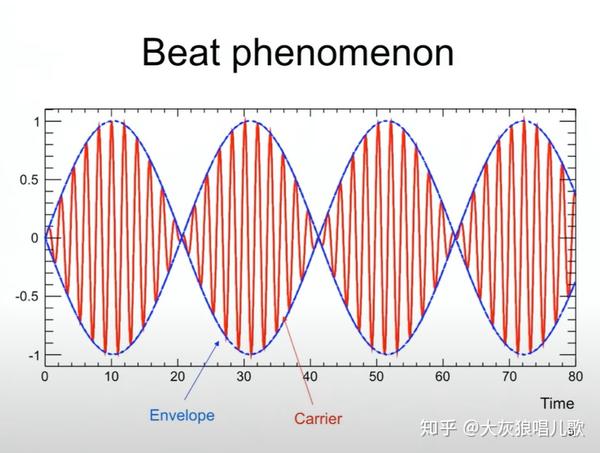 Beat phenomenon

1
0.5
0
-0.5
-1
0 10 20 30 40 50 60 70 80
Time

Envelope
Carrier

知乎 @大灰狼唱儿歌